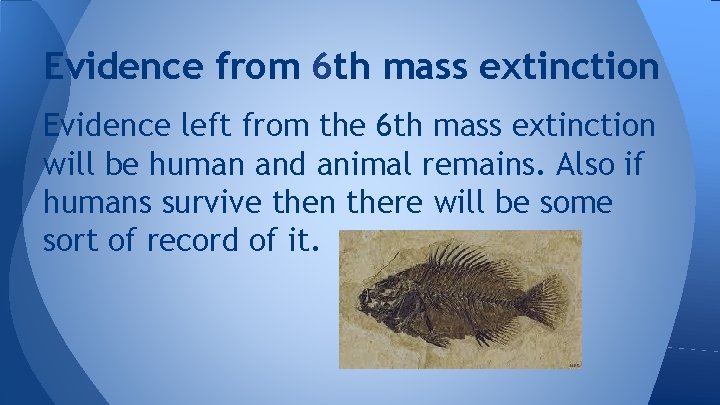 Evidence from 6th mass extinction

Evidence left from the 6th mass extinction will be human and animal remains. Also if humans survive then there will be some sort of record of it.